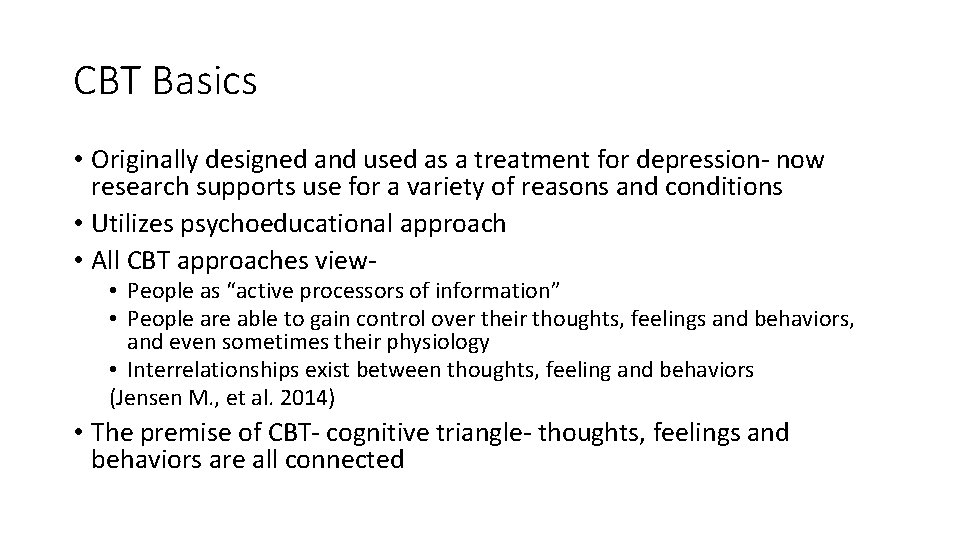 CBT Basics

• Originally designed and used as a treatment for depression- now research supports use for a variety of reasons and conditions
• Utilizes psychoeducational approach
• All CBT approaches view-
  • People as “active processors of information”
  • People are able to gain control over their thoughts, feelings and behaviors, and even sometimes their physiology
  • Interrelationships exist between thoughts, feeling and behaviors
(Jensen M., et al. 2014)
• The premise of CBT- cognitive triangle- thoughts, feelings and behaviors are all connected